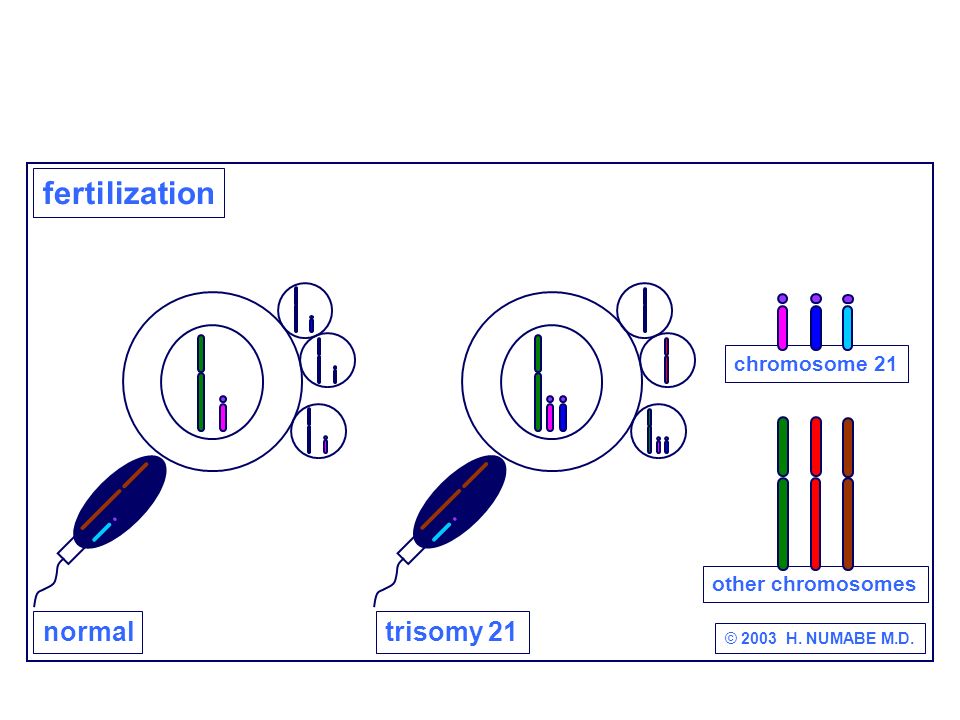 fertilization

chromosome 21

other chromosomes

normal

trisomy 21

© 2003 H. NUMABE M.D.